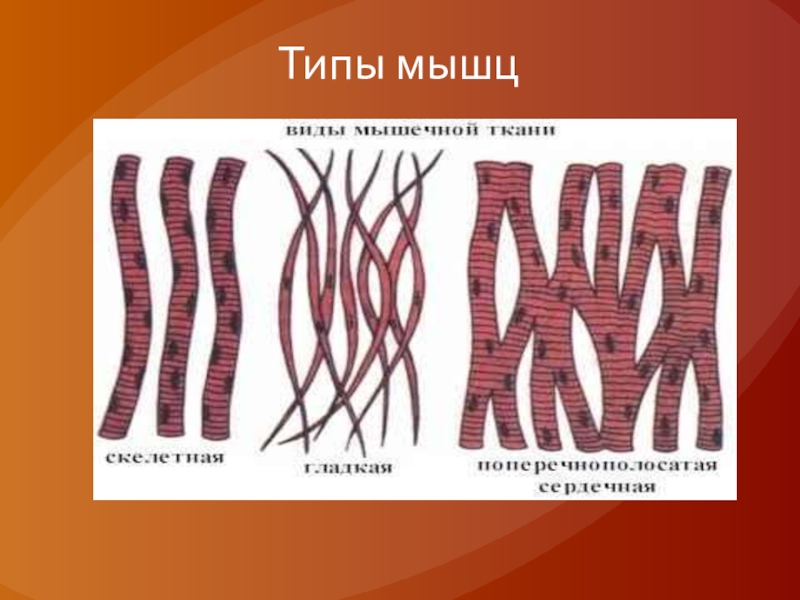 Типы мышц

виды мышечной ткани

скелетная

гладкая

поперечнополосатая сердечная